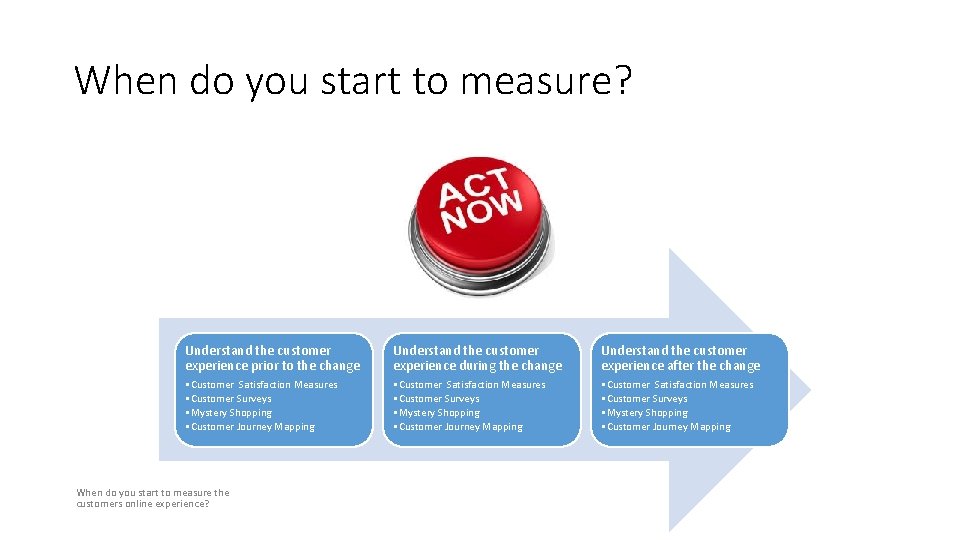 When do you start to measure?

ACT NOW

Understand the customer experience prior to the change
• Customer Satisfaction Measures
• Customer Surveys
• Mystery Shopping
• Customer Journey Mapping

Understand the customer experience during the change
• Customer Satisfaction Measures
• Customer Surveys
• Mystery Shopping
• Customer Journey Mapping

Understand the customer experience after the change
• Customer Satisfaction Measures
• Customer Surveys
• Mystery Shopping
• Customer Journey Mapping

When do you start to measure the customers online experience?